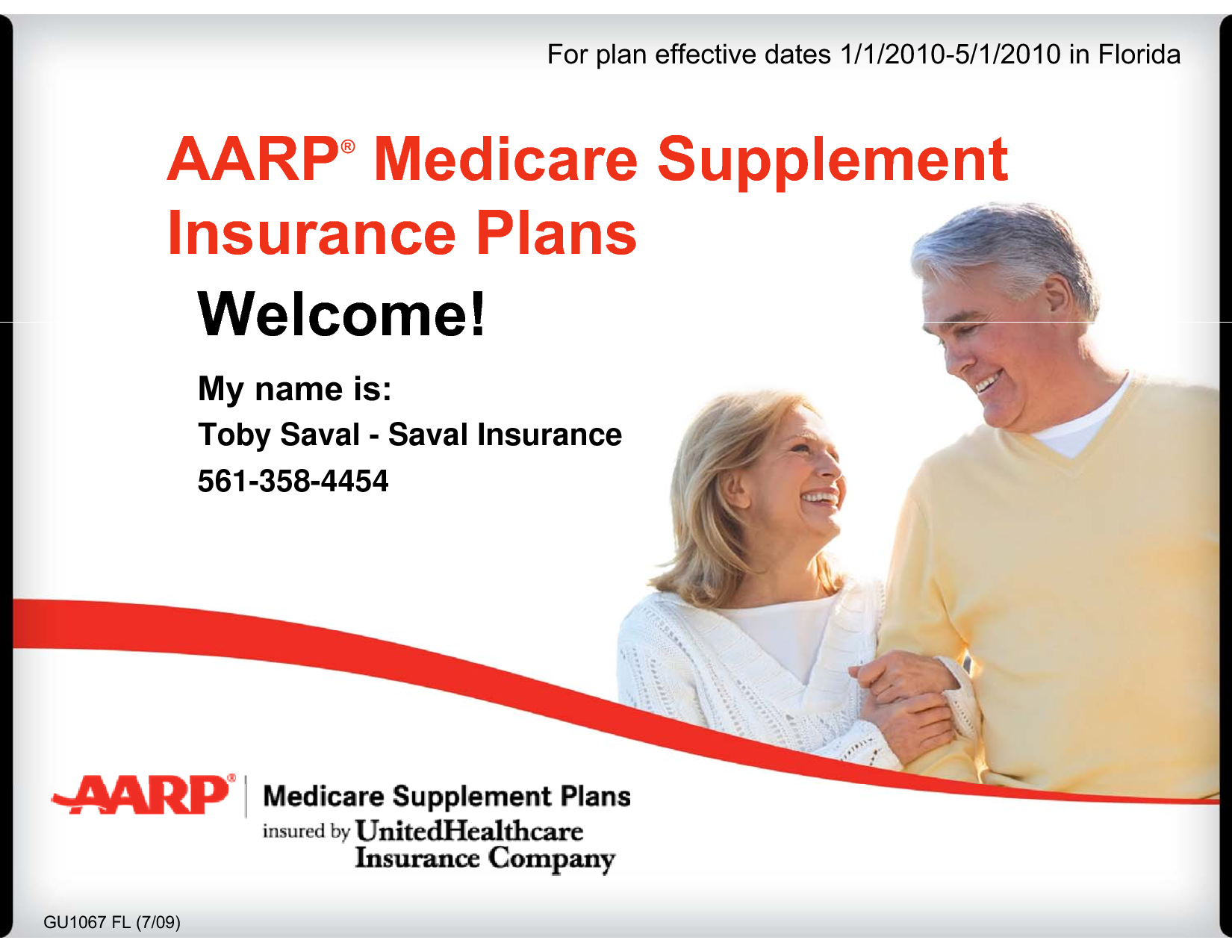 For plan effective dates 1/1/2010-5/1/2010 in Florida

AARP® Medicare Supplement Insurance Plans

Welcome!

My name is:
Toby Saval - Saval Insurance
561-358-4454

AARP® Medicare Supplement Plans
insured by UnitedHealthcare Insurance Company

GU1067 FL (7/09)